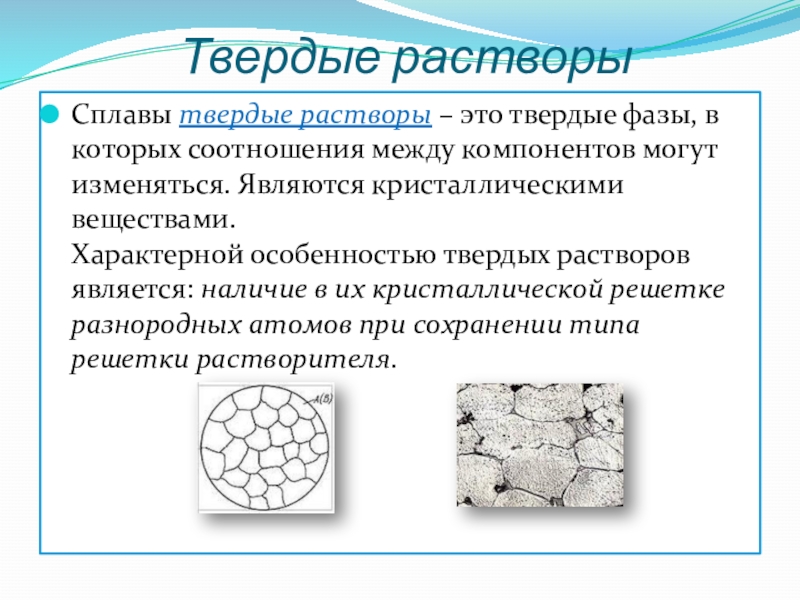 Твердые растворы

Сплавы твердые растворы – это твердые фазы, в которых соотношения между компонентов могут изменяться. Являются кристаллическими веществами.
Характерной особенностью твердых растворов является: наличие в их кристаллической решетке разнородных атомов при сохранении типа решетки растворителя.

A(B)